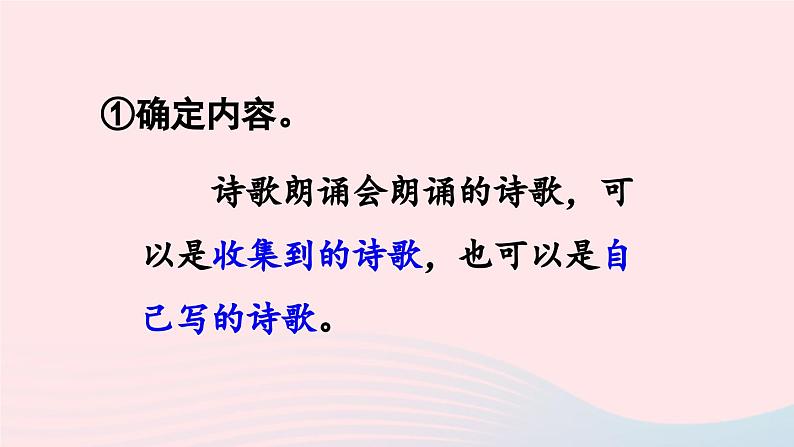 ①确定内容。

诗歌朗诵会朗诵的诗歌，可以是收集到的诗歌，也可以是自己写的诗歌。